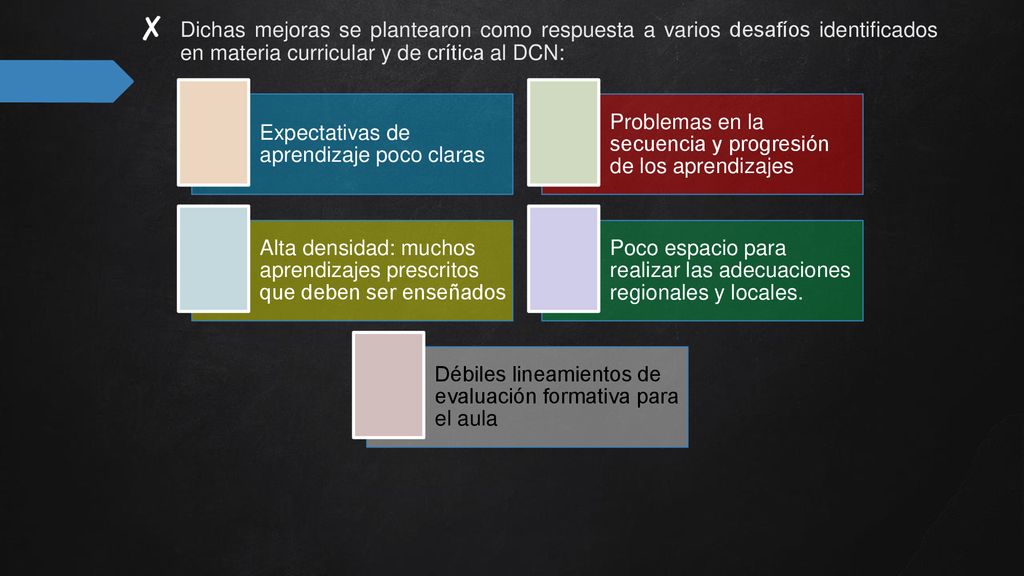 ✗ Dichas mejoras se plantearon como respuesta a varios desafíos identificados en materia curricular y de crítica al DCN:

Expectativas de aprendizaje poco claras

Problemas en la secuencia y progresión de los aprendizajes

Alta densidad: muchos aprendizajes prescritos que deben ser enseñados

Poco espacio para realizar las adecuaciones regionales y locales.

Débiles lineamientos de evaluación formativa para el aula